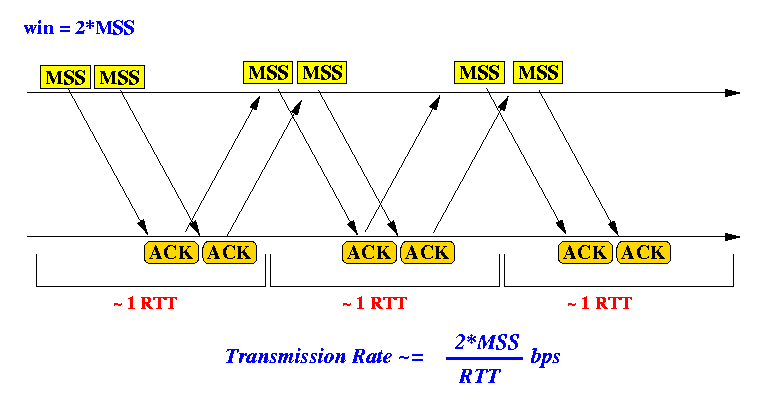 win = 2*MSS

MSS MSS MSS MSS MSS MSS

ACK ACK ACK ACK ACK ACK

~ 1 RTT ~ 1 RTT ~ 1 RTT

Transmission Rate ~= $\frac{2*MSS}{RTT}$ bps